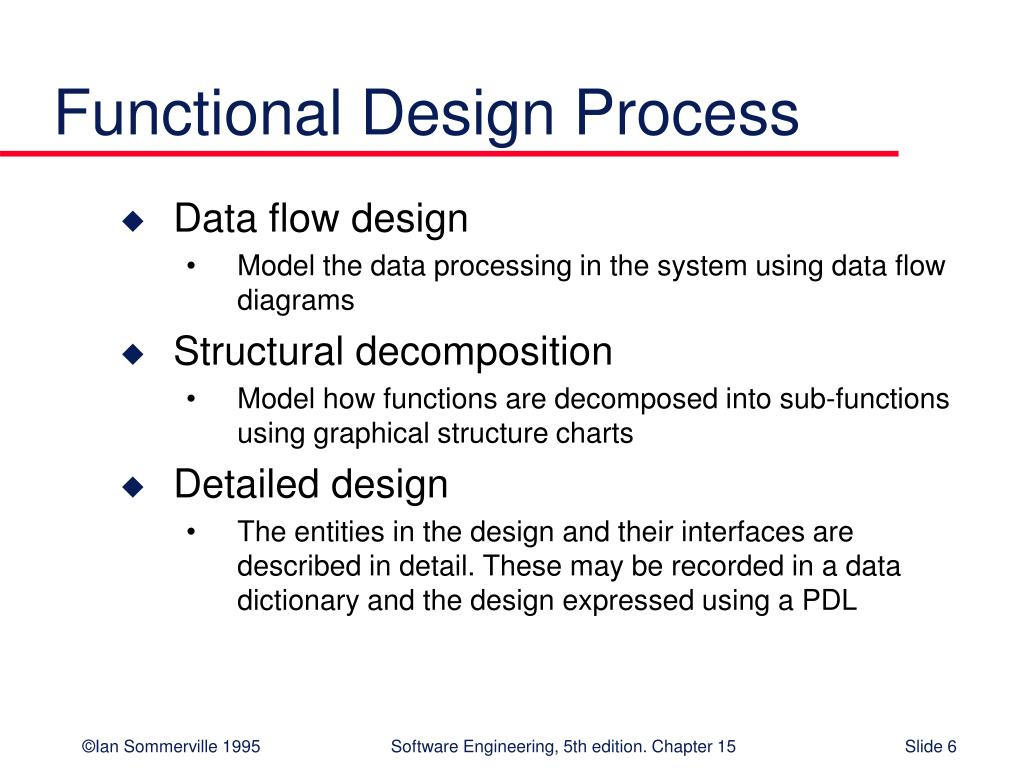 Functional Design Process

◆ Data flow design
 • Model the data processing in the system using data flow diagrams

◆ Structural decomposition
 • Model how functions are decomposed into sub-functions using graphical structure charts

◆ Detailed design
 • The entities in the design and their interfaces are described in detail. These may be recorded in a data dictionary and the design expressed using a PDL

©Ian Sommerville 1995 Software Engineering, 5th edition. Chapter 15 Slide 6